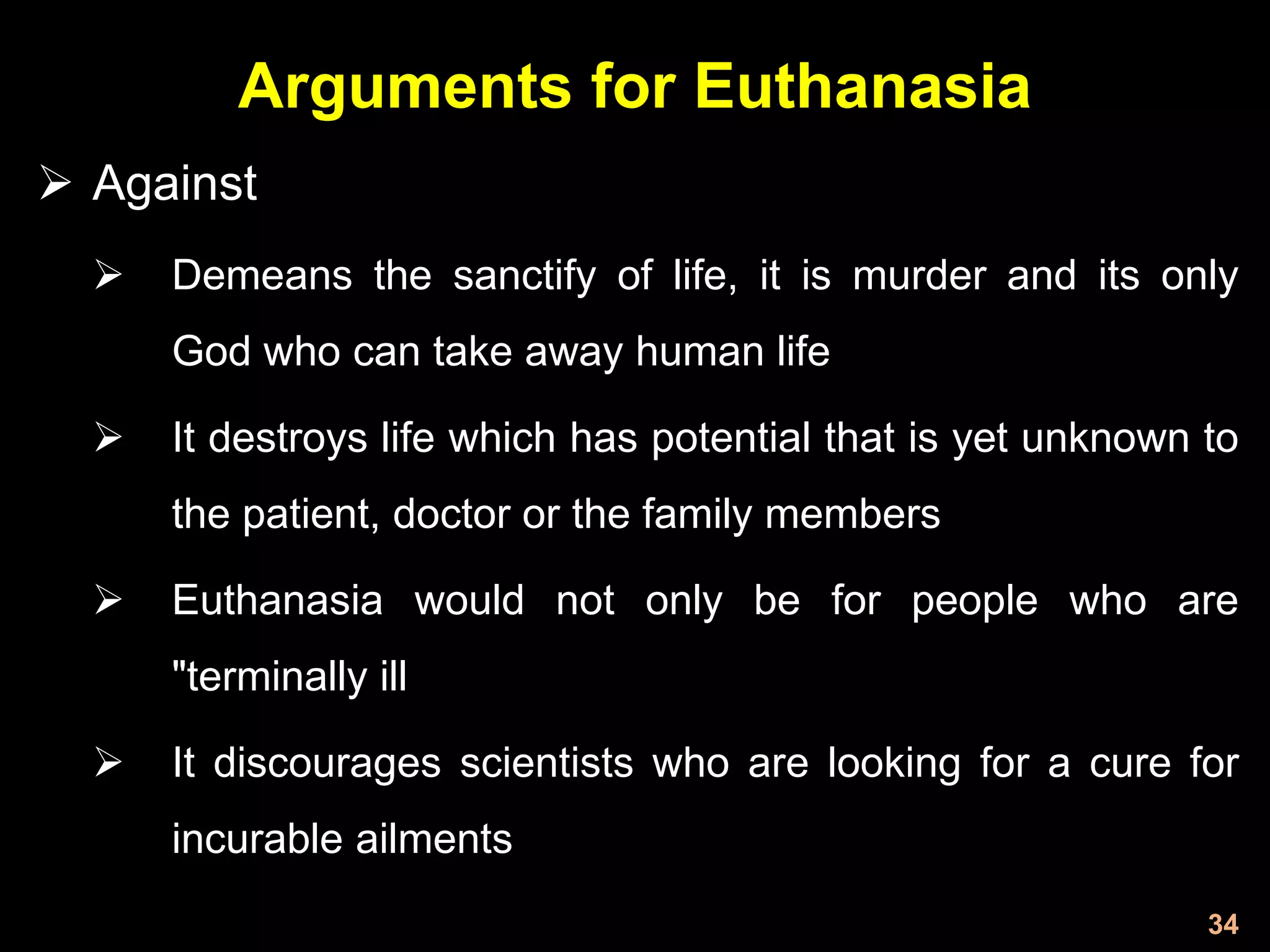 Arguments for Euthanasia

➢ Against

➢ Demeans the sanctify of life, it is murder and its only God who can take away human life

➢ It destroys life which has potential that is yet unknown to the patient, doctor or the family members

➢ Euthanasia would not only be for people who are "terminally ill

➢ It discourages scientists who are looking for a cure for incurable ailments

34